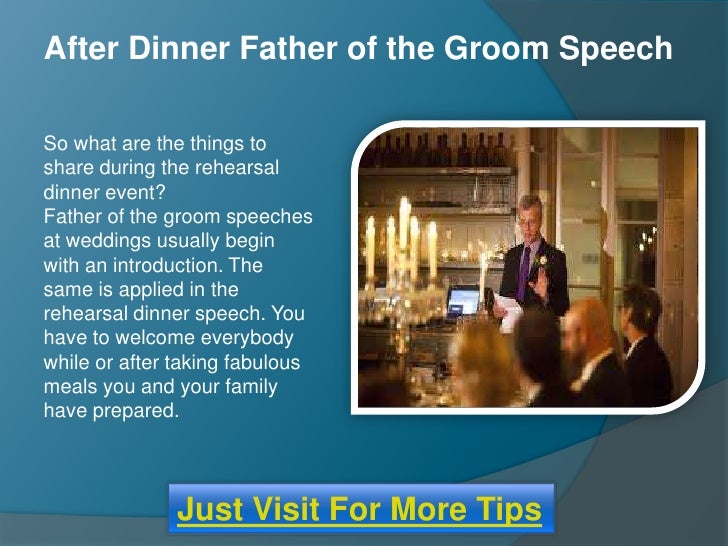 After Dinner Father of the Groom Speech

So what are the things to share during the rehearsal dinner event?
Father of the groom speeches at weddings usually begin with an introduction. The same is applied in the rehearsal dinner speech. You have to welcome everybody while or after taking fabulous meals you and your family have prepared.

Just Visit For More Tips